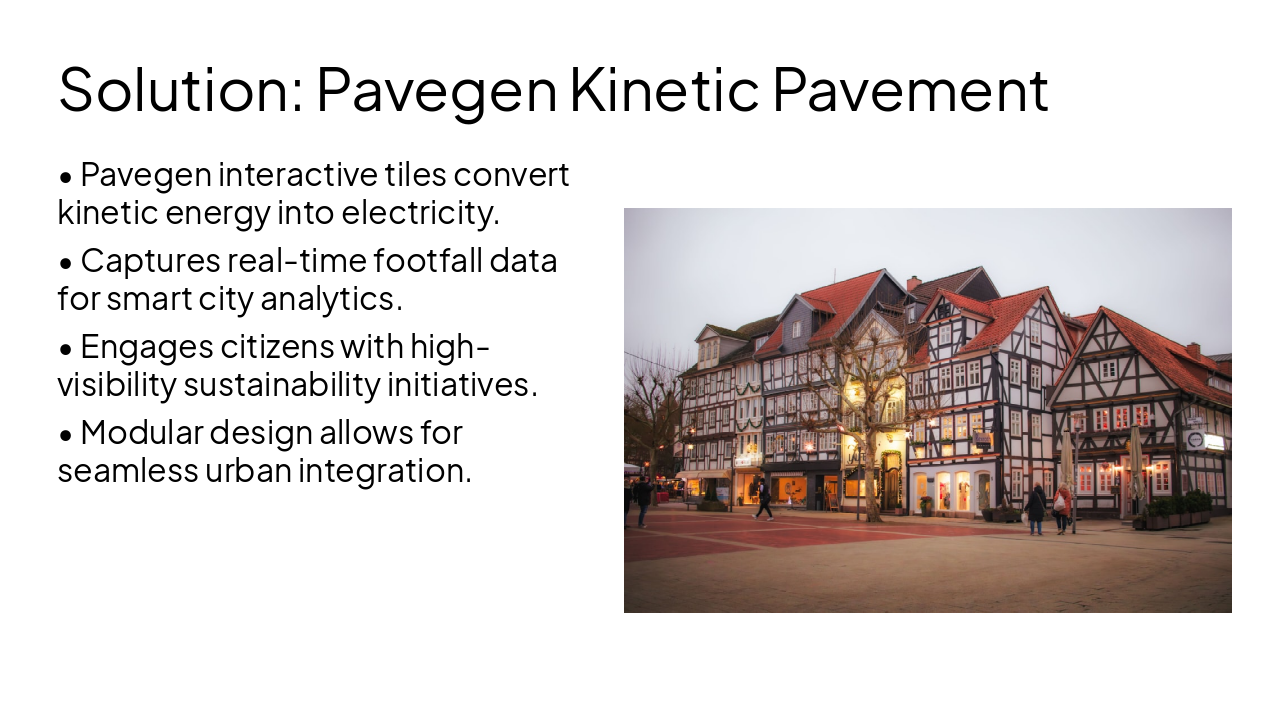 Solution: Pavegen Kinetic Pavement

• Pavegen interactive tiles convert kinetic energy into electricity.

• Captures real-time footfall data for smart city analytics.

• Engages citizens with high-visibility sustainability initiatives.

• Modular design allows for seamless urban integration.